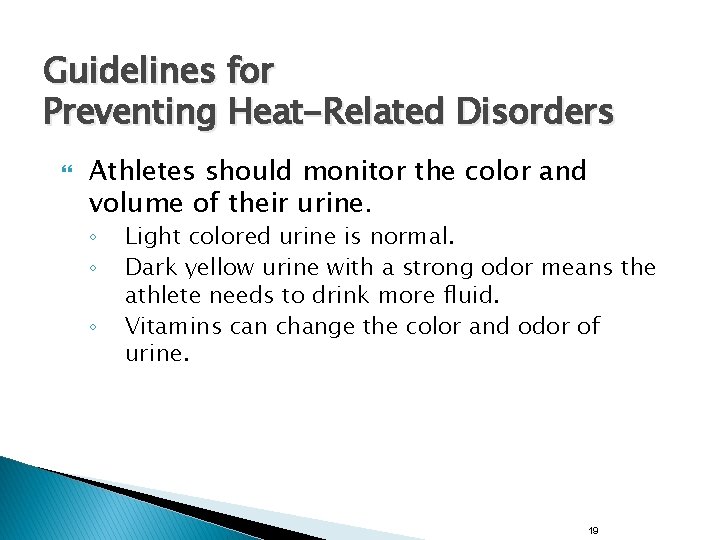 Guidelines for
Preventing Heat-Related Disorders

Athletes should monitor the color and volume of their urine.

◦ Light colored urine is normal.
◦ Dark yellow urine with a strong odor means the athlete needs to drink more fluid.
◦ Vitamins can change the color and odor of urine.

19